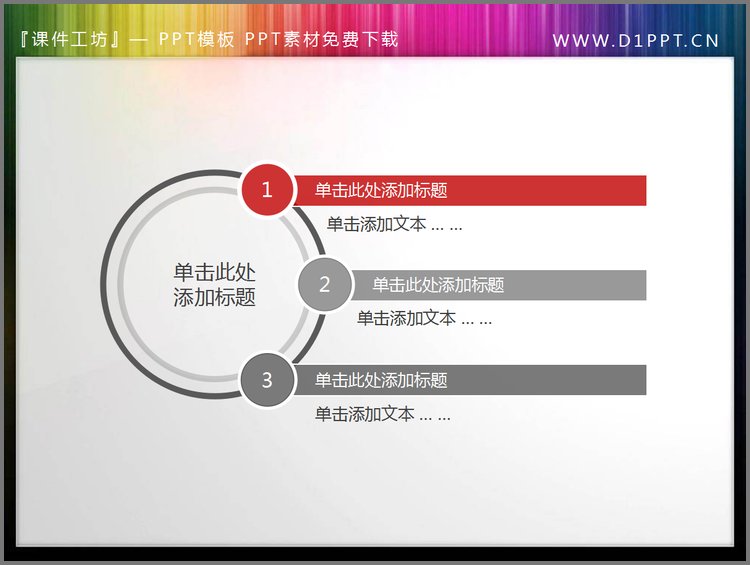 『课件工坊』— PPT模板 PPT素材免费下载

WWW.D1PPT.CN

单击此处添加标题

1

单击此处添加标题

单击添加文本 … …

2

单击此处添加标题

单击添加文本 … …

3

单击此处添加标题

单击添加文本 … …